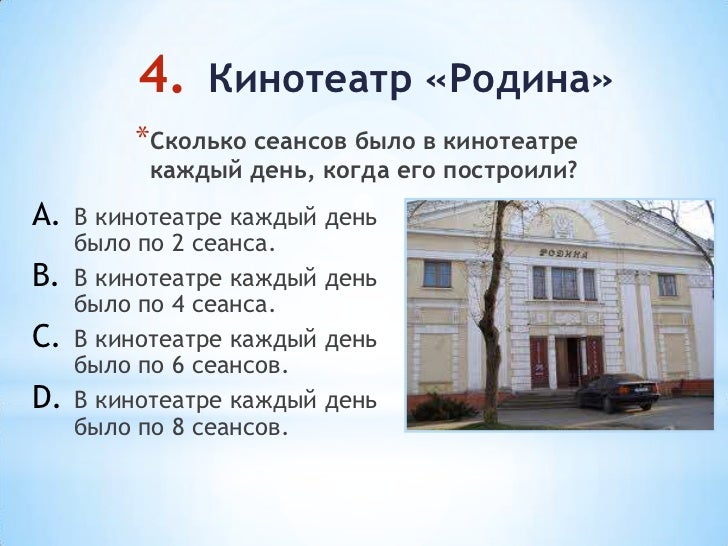 4. Кинотеатр «Родина»

*Сколько сеансов было в кинотеатре каждый день, когда его построили?

A. В кинотеатре каждый день было по 2 сеанса.
B. В кинотеатре каждый день было по 4 сеанса.
C. В кинотеатре каждый день было по 6 сеансов.
D. В кинотеатре каждый день было по 8 сеансов.

РОДИНА